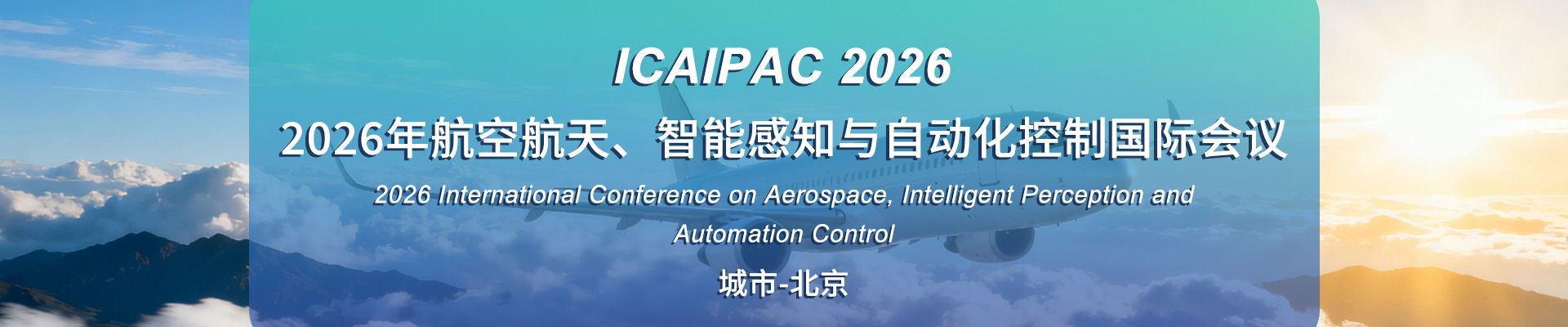 ICAIPAC 2026

2026年航空航天、智能感知与自动化控制国际会议

2026 International Conference on Aerospace, Intelligent Perception and Automation Control

城市-北京